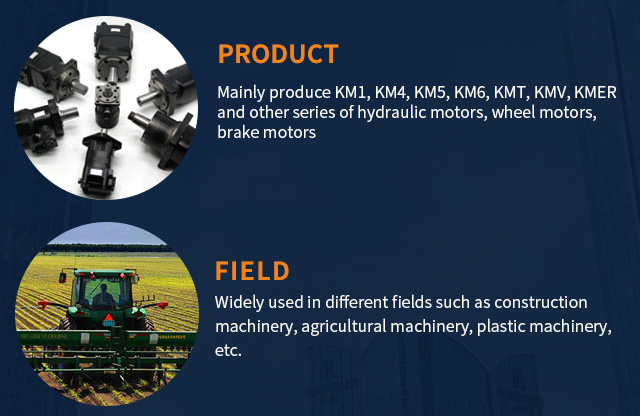 PRODUCT

Mainly produce KM1, KM4, KM5, KM6, KMT, KMV, KMER and other series of hydraulic motors, wheel motors, brake motors

FIELD

Widely used in different fields such as construction machinery, agricultural machinery, plastic machinery, etc.